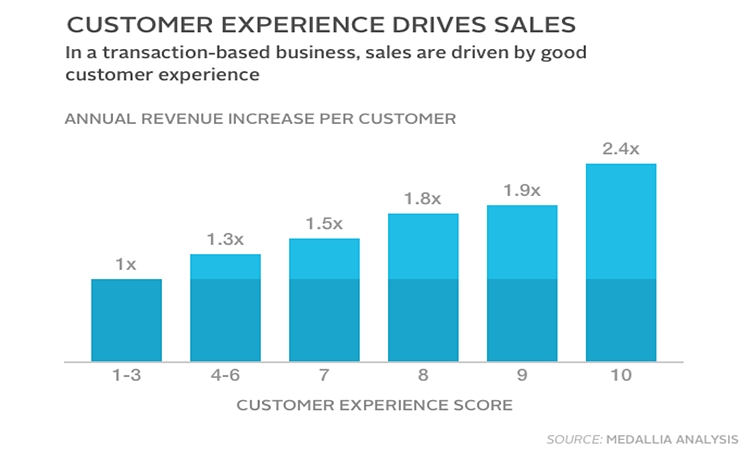 CUSTOMER EXPERIENCE DRIVES SALES

In a transaction-based business, sales are driven by good customer experience

ANNUAL REVENUE INCREASE PER CUSTOMER

1x
1.3x
1.5x
1.8x
1.9x
2.4x

1-3
4-6
7
8
9
10

CUSTOMER EXPERIENCE SCORE

SOURCE: MEDALLIA ANALYSIS